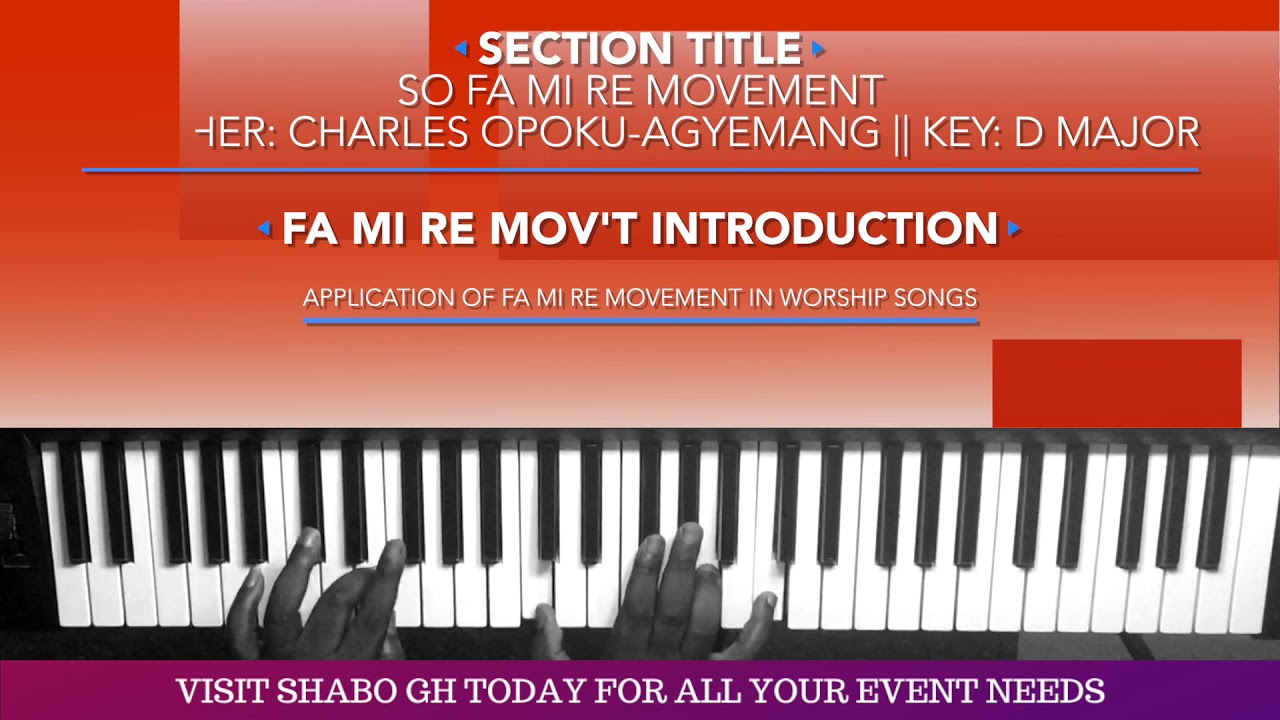 SECTION TITLE

SO FA MI RE MOVEMENT

HER: CHARLES OPOKU-AGYEMANG || KEY: D MAJOR

FA MI RE MOV'T INTRODUCTION

APPLICATION OF FA MI RE MOVEMENT IN WORSHIP SONGS

VISIT SHABO GH TODAY FOR ALL YOUR EVENT NEEDS